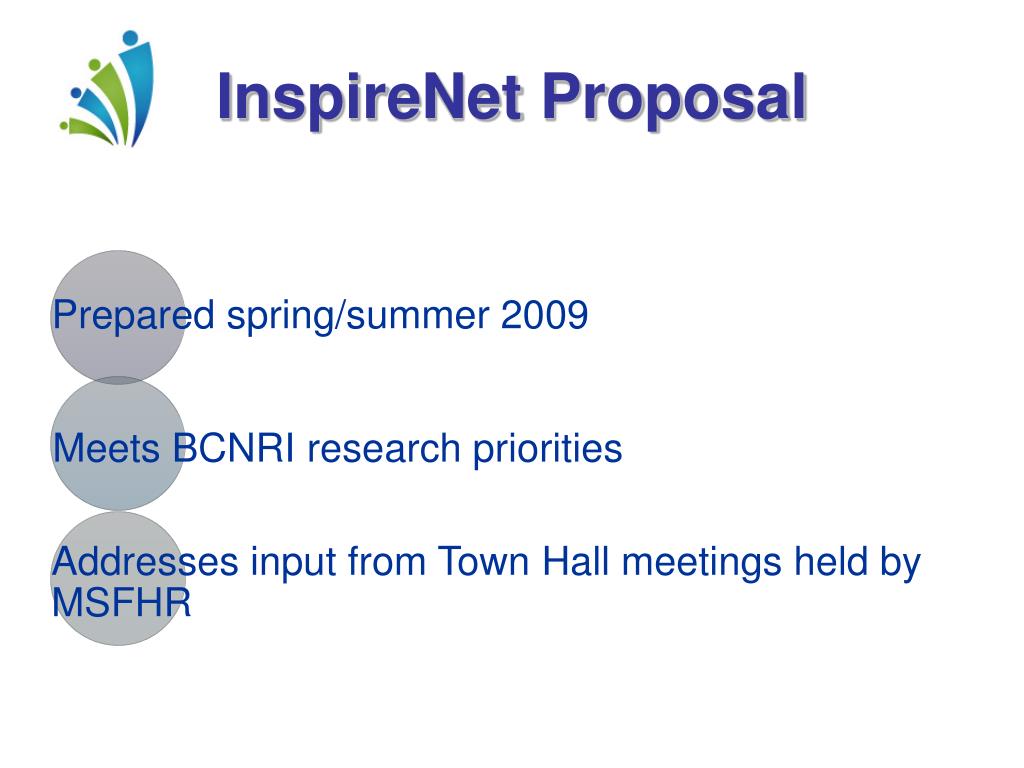 InspireNet Proposal

Prepared spring/summer 2009

Meets BCNRI research priorities

Addresses input from Town Hall meetings held by MSFHR